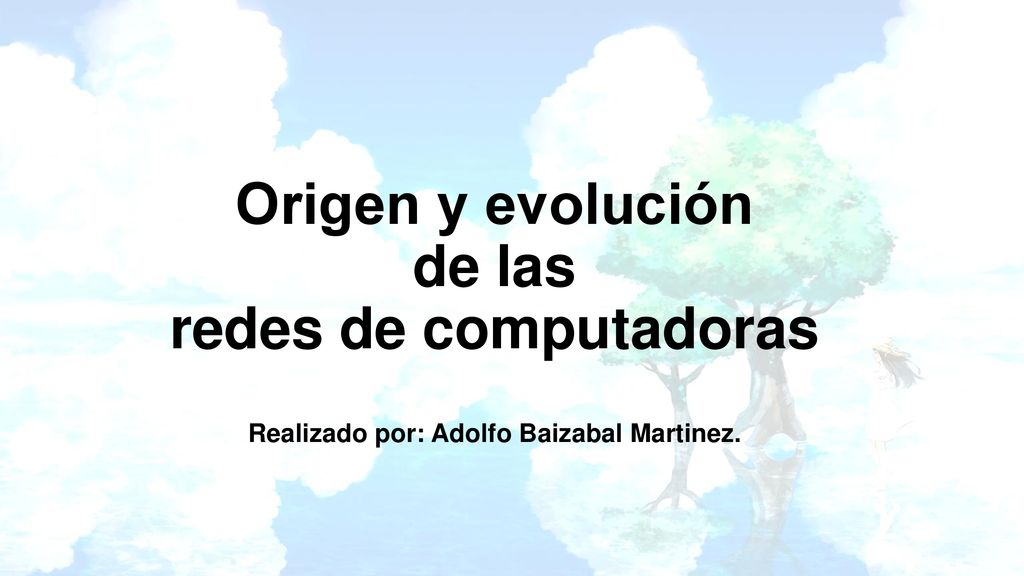 Origen y evolución
de las
redes de computadoras

Realizado por: Adolfo Baizabal Martinez.